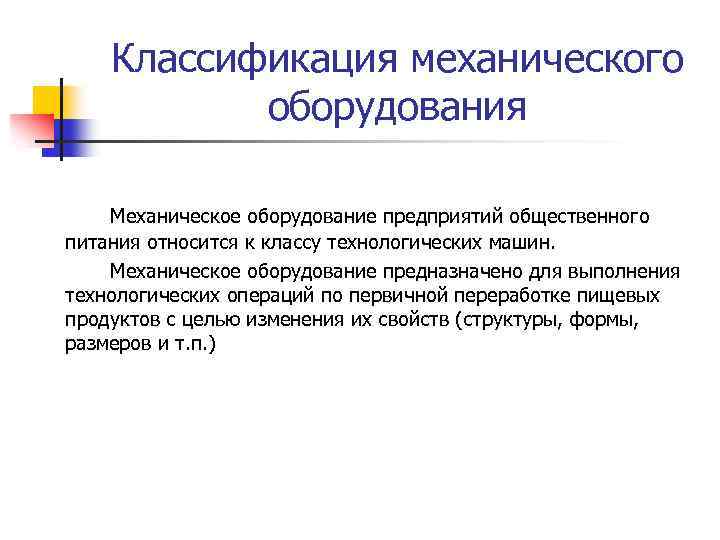 Классификация механического оборудования

Механическое оборудование предприятий общественного питания относится к классу технологических машин.

Механическое оборудование предназначено для выполнения технологических операций по первичной переработке пищевых продуктов с целью изменения их свойств (структуры, формы, размеров и т.п.)